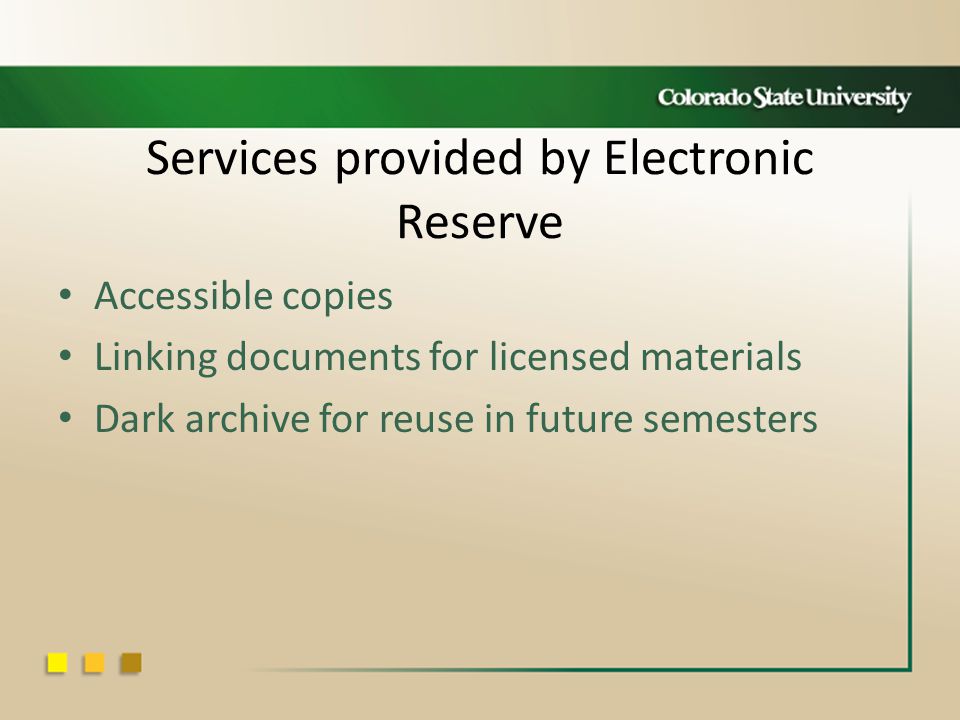 Colorado State University

Services provided by Electronic Reserve

• Accessible copies
• Linking documents for licensed materials
• Dark archive for reuse in future semesters